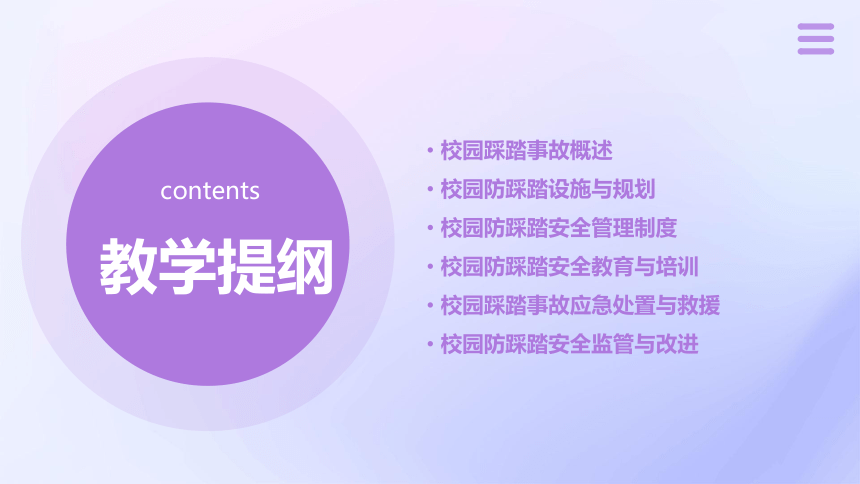 contents

教学提纲

• 校园踩踏事故概述
• 校园防踩踏设施与规划
• 校园防踩踏安全管理制度
• 校园防踩踏安全教育与培训
• 校园踩踏事故应急处置与救援
• 校园防踩踏安全监管与改进